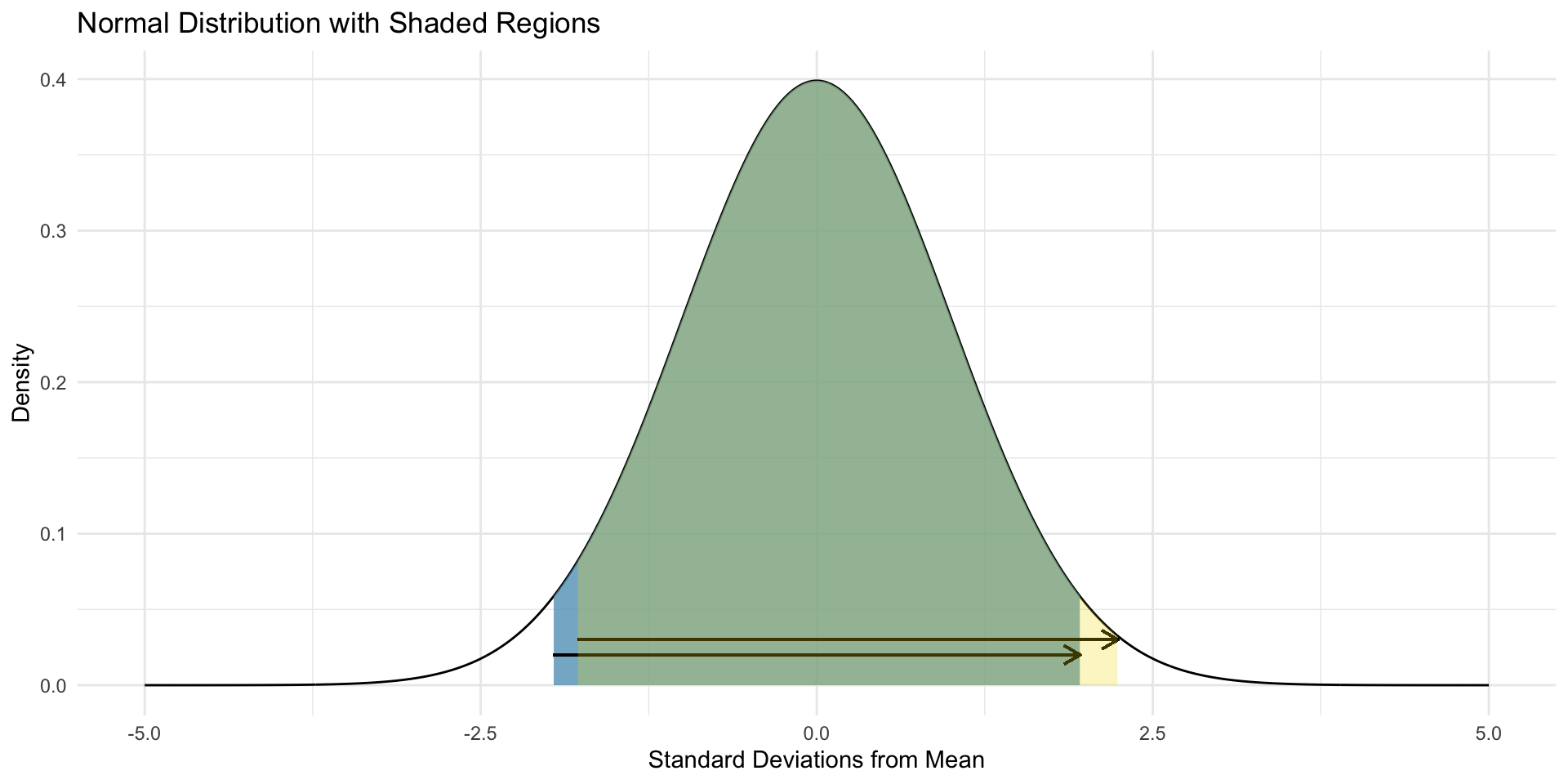 Normal Distribution with Shaded Regions

Density

0.4
0.3
0.2
0.1
0.0

-5.0
-2.5
0.0
2.5
5.0

Standard Deviations from Mean